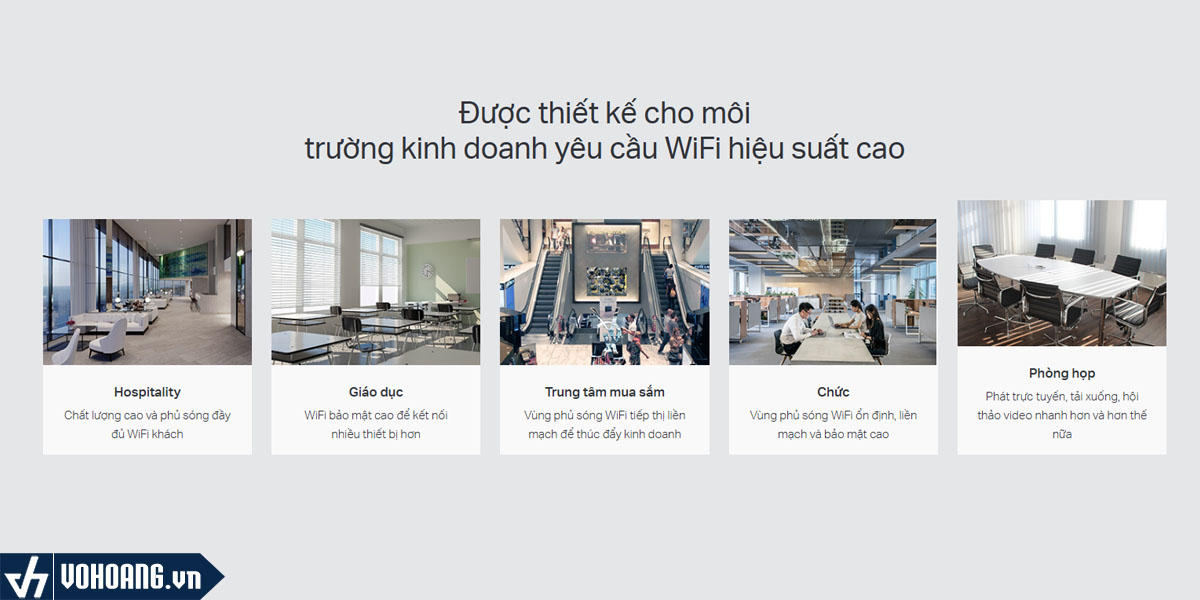 Được thiết kế cho môi trường kinh doanh yêu cầu WiFi hiệu suất cao

Hospitality
Chất lượng cao và phủ sóng đầy đủ WiFi khách

Giáo dục
WiFi bảo mật cao để kết nối nhiều thiết bị hơn

Trung tâm mua sắm
Vùng phủ sóng WiFi tiếp thị liền mạch để thúc đẩy kinh doanh

Chức
Vùng phủ sóng WiFi ổn định, liền mạch và bảo mật cao

Phòng họp
Phát trực tuyến, tải xuống, hội thảo video nhanh hơn và hơn thế nữa

VOHOANG.vn